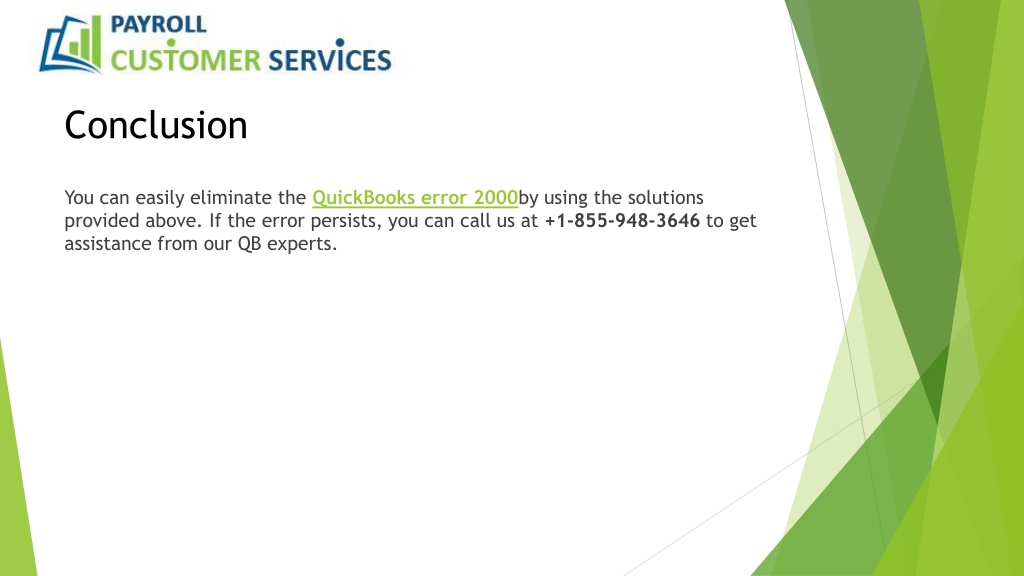 PAYROLL
CUSTOMER SERVICES

Conclusion

You can easily eliminate the QuickBooks error 2000by using the solutions provided above. If the error persists, you can call us at +1-855-948-3646 to get assistance from our QB experts.